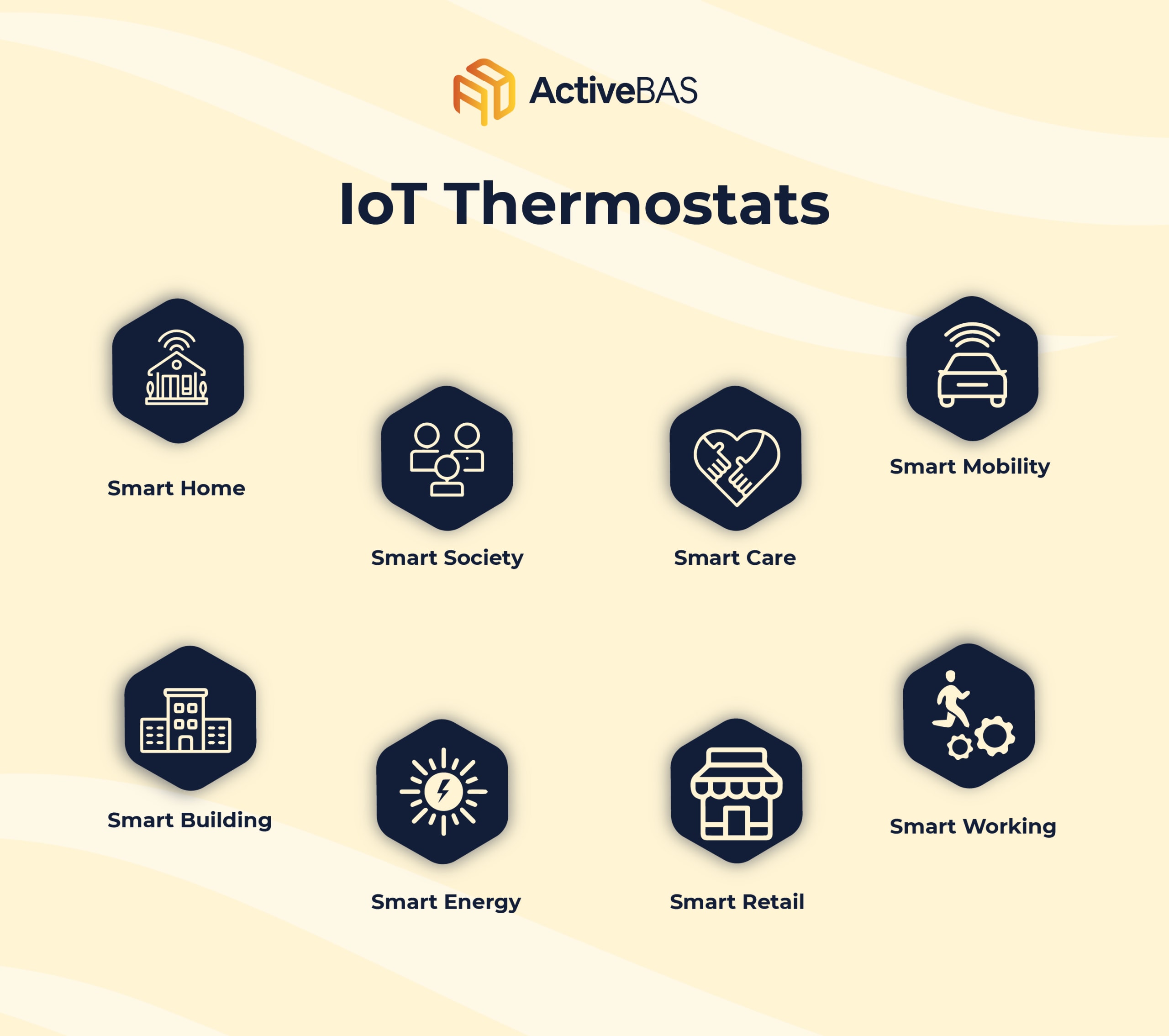 ActiveBAS

IoT Thermostats

Smart Home

Smart Society

Smart Care

Smart Mobility

Smart Building

Smart Energy

Smart Retail

Smart Working